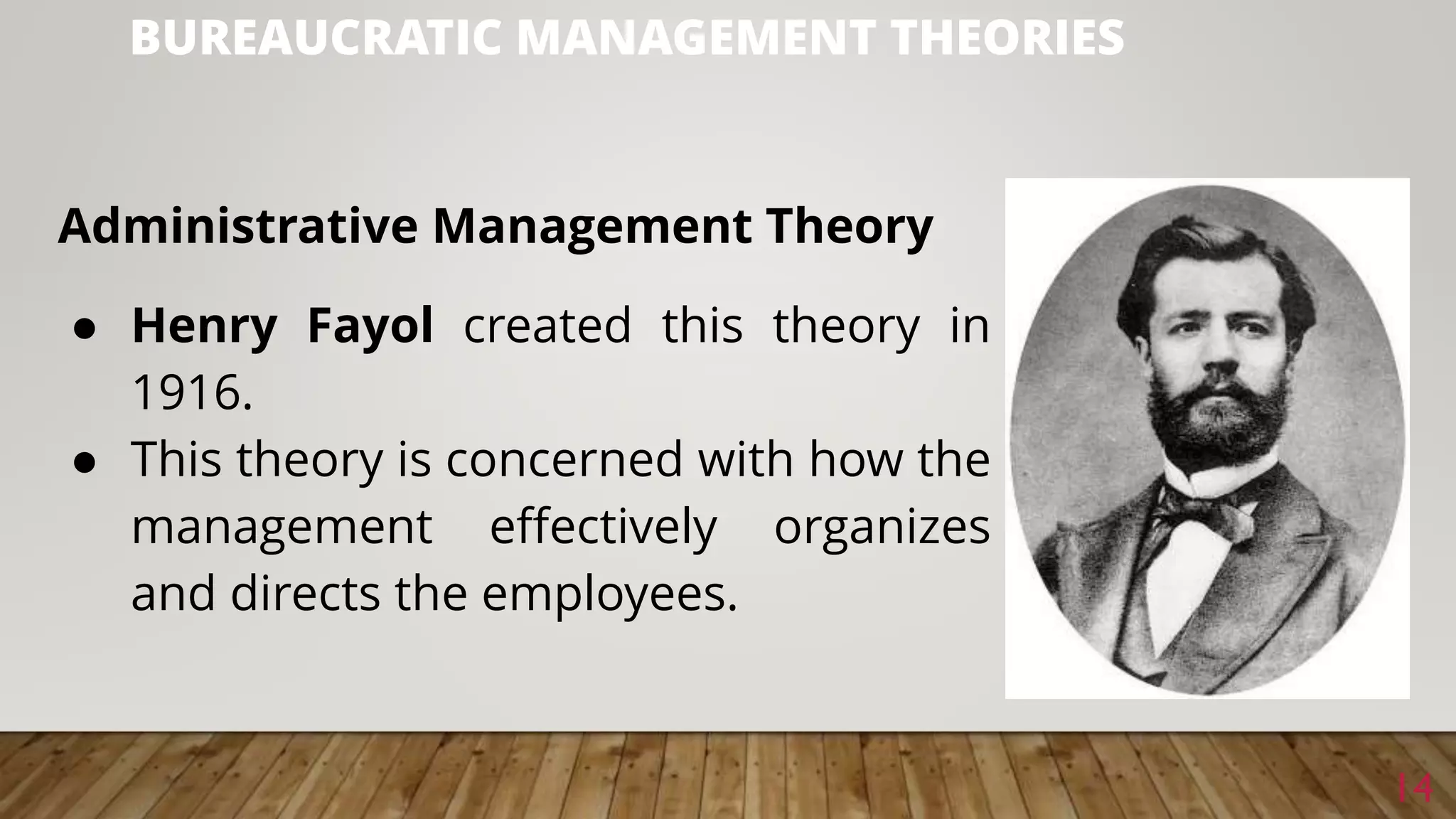 BUREAUCRATIC MANAGEMENT THEORIES

Administrative Management Theory

● Henry Fayol created this theory in 1916.
● This theory is concerned with how the management effectively organizes and directs the employees.

14